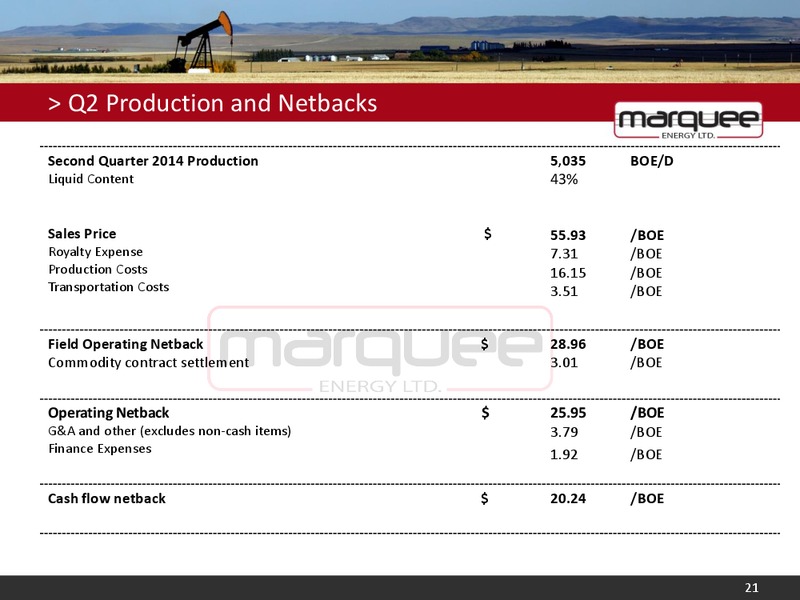 > Q2 Production and Netbacks

marquee ENERGY LTD.

| | | | |
|---|---|---|---|
| Second Quarter 2014 Production | | 5,035 | BOE/D |
| Liquid Content | | 43% | |
| Sales Price | $ | 55.93 | /BOE |
| Royalty Expense | | 7.31 | /BOE |
| Production Costs | | 16.15 | /BOE |
| Transportation Costs | | 3.51 | /BOE |
| Field Operating Netback | $ | 28.96 | /BOE |
| Commodity contract settlement | | 3.01 | /BOE |
| Operating Netback | $ | 25.95 | /BOE |
| G&A and other (excludes non-cash items) | | 3.79 | /BOE |
| Finance Expenses | | 1.92 | /BOE |
| Cash flow netback | $ | 20.24 | /BOE |

marquee ENERGY LTD.

21